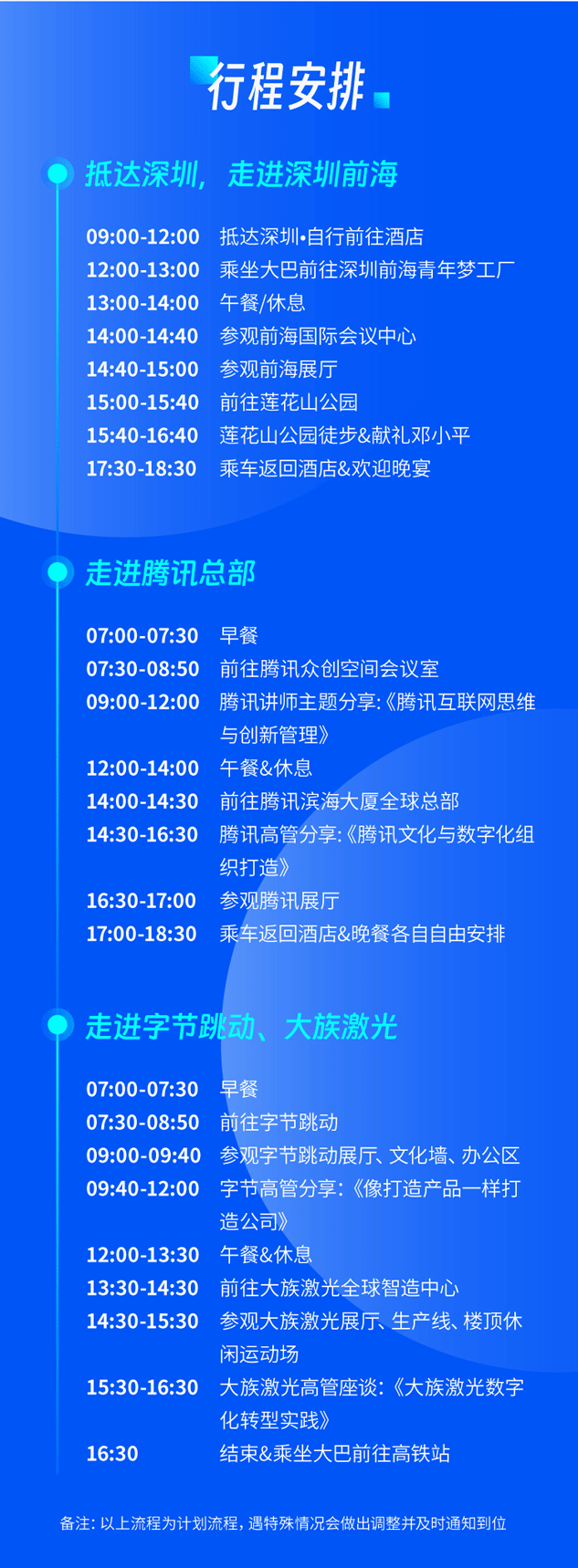 行程安排

抵达深圳，走进深圳前海

09:00-12:00 抵达深圳•自行前往酒店
12:00-13:00 乘坐大巴前往深圳前海青年梦工厂
13:00-14:00 午餐/休息
14:00-14:40 参观前海国际会议中心
14:40-15:00 参观前海展厅
15:00-15:40 前往莲花山公园
15:40-16:40 莲花山公园徒步&献礼邓小平
17:30-18:30 乘车返回酒店&欢迎晚宴

走进腾讯总部

07:00-07:30 早餐
07:30-08:50 前往腾讯众创空间会议室
09:00-12:00 腾讯讲师主题分享:《腾讯互联网思维与创新管理》
12:00-14:00 午餐&休息
14:00-14:30 前往腾讯滨海大厦全球总部
14:30-16:30 腾讯高管分享:《腾讯文化与数字化组织打造》
16:30-17:00 参观腾讯展厅
17:00-18:30 乘车返回酒店&晚餐各自自由安排

走进字节跳动、大族激光

07:00-07:30 早餐
07:30-08:50 前往字节跳动
09:00-09:40 参观字节跳动展厅、文化墙、办公区
09:40-12:00 字节高管分享:《像打造产品一样打造公司》
12:00-13:30 午餐&休息
13:30-14:30 前往大族激光全球智造中心
14:30-15:30 参观大族激光展厅、生产线、楼顶休闲运动场
15:30-16:30 大族激光高管座谈:《大族激光数字化转型实践》
16:30 结束&乘坐大巴前往高铁站

备注: 以上流程为计划流程，遇特殊情况会做出调整并及时通知到位